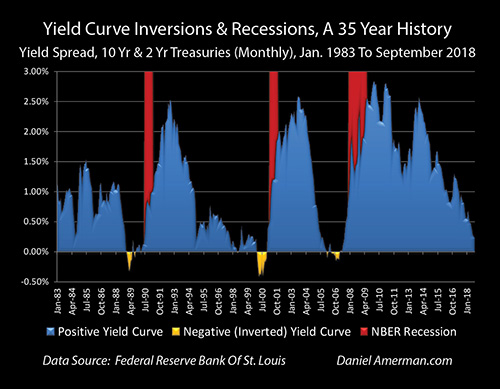 Yield Curve Inversions & Recessions, A 35 Year History
Yield Spread, 10 Yr & 2 Yr Treasuries (Monthly), Jan. 1983 To September 2018

3.00%
2.50%
2.00%
1.50%
1.00%
0.50%
0.00%
-0.50%

Jan-83 Apr-84 Jul-85 Oct-86 Jan-88 Apr-89 Jul-90 Oct-91 Jan-93 Apr-94 Jul-95 Oct-96 Jan-98 Apr-99 Jul-00 Oct-01 Jan-03 Apr-04 Jul-05 Oct-06 Jan-08 Apr-09 Jul-10 Oct-11 Jan-13 Apr-14 Jul-15 Oct-16 Jan-18

Positive Yield Curve   Negative (Inverted) Yield Curve   NBER Recession

Data Source: Federal Reserve Bank Of St. Louis   Daniel Amerman.com